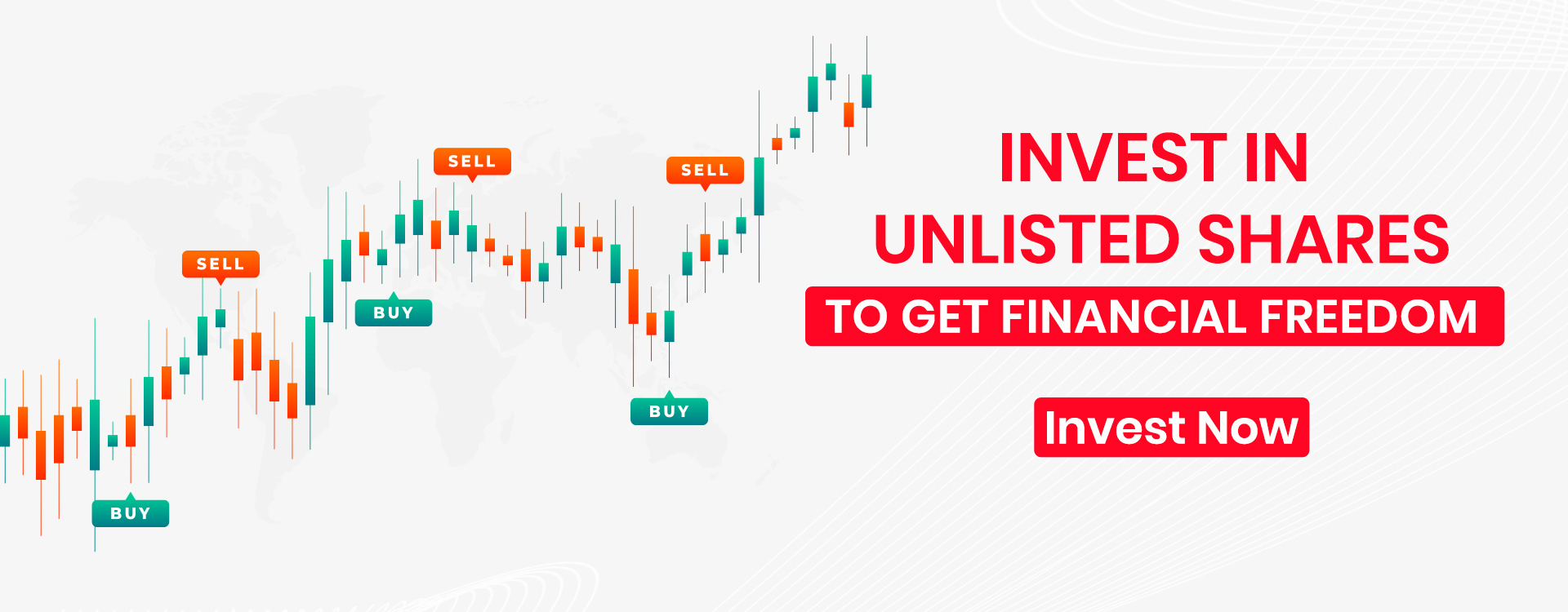 SELL

SELL

SELL

BUY

BUY

BUY

INVEST IN
UNLISTED SHARES
TO GET FINANCIAL FREEDOM

Invest Now